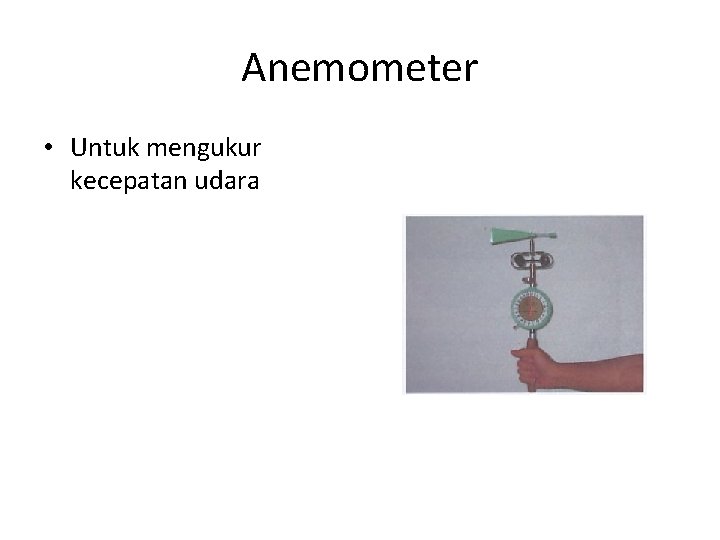 Anemometer

• Untuk mengukur kecepatan udara